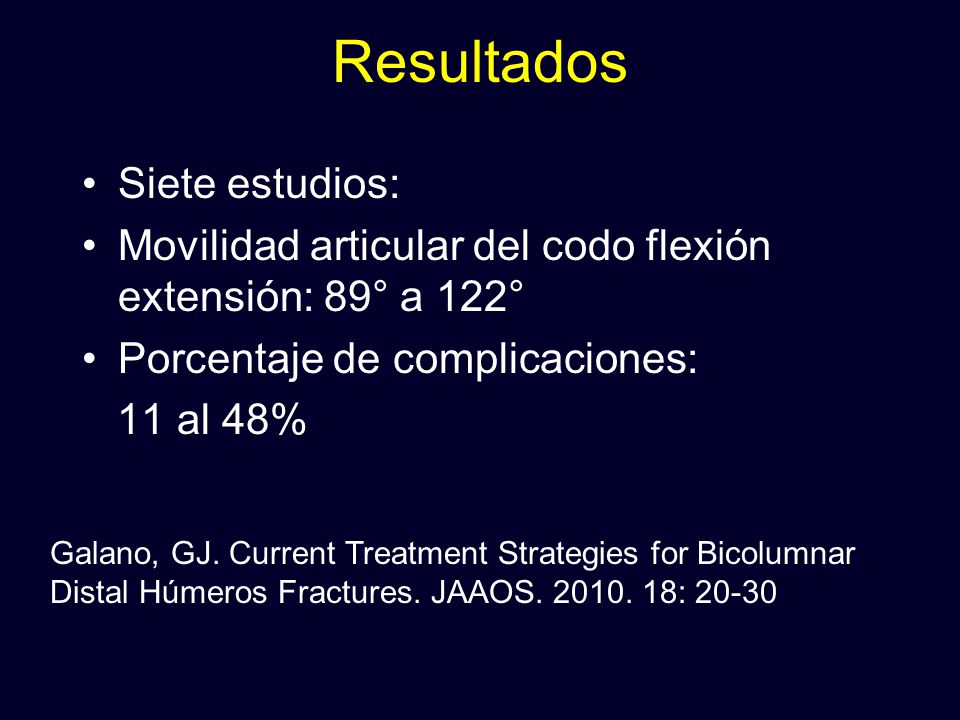 Resultados

• Siete estudios:
• Movilidad articular del codo flexión extensión: 89° a 122°
• Porcentaje de complicaciones:
11 al 48%

Galano, GJ. Current Treatment Strategies for Bicolumnar Distal Húmeros Fractures. JAAOS. 2010. 18: 20-30